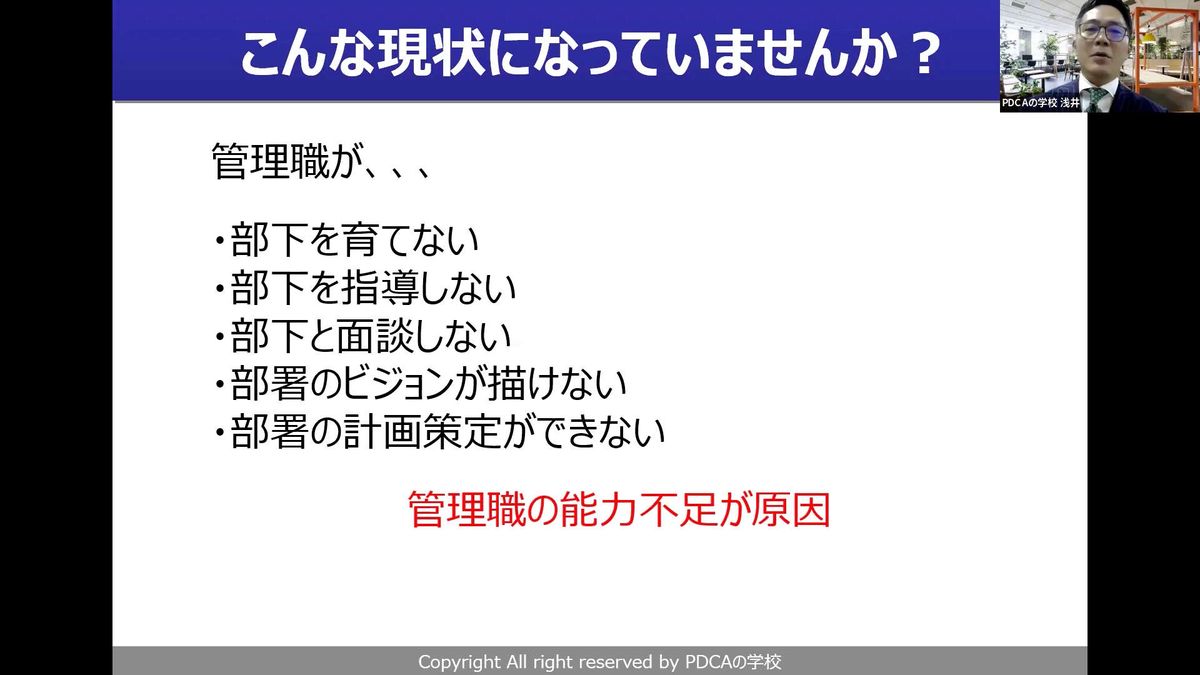 こんな現状になっていませんか？

PDCAの学校 浅井

管理職が、、、

・部下を育てない
・部下を指導しない
・部下と面談しない
・部署のビジョンが描けない
・部署の計画策定ができない

管理職の能力不足が原因

Copyright All right reserved by PDCAの学校